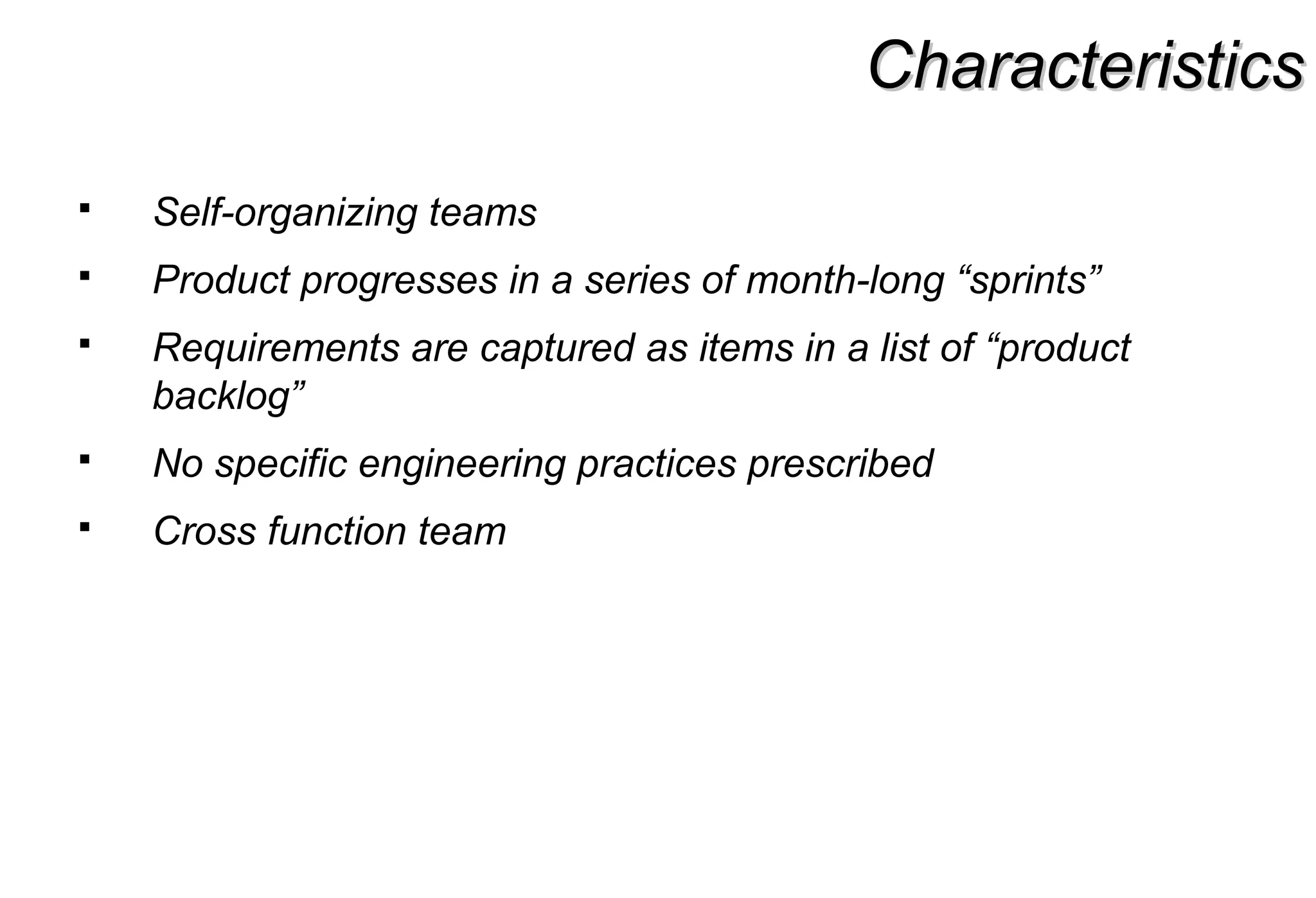 Characteristics

▪ Self-organizing teams

▪ Product progresses in a series of month-long “sprints”

▪ Requirements are captured as items in a list of “product backlog”

▪ No specific engineering practices prescribed

▪ Cross function team